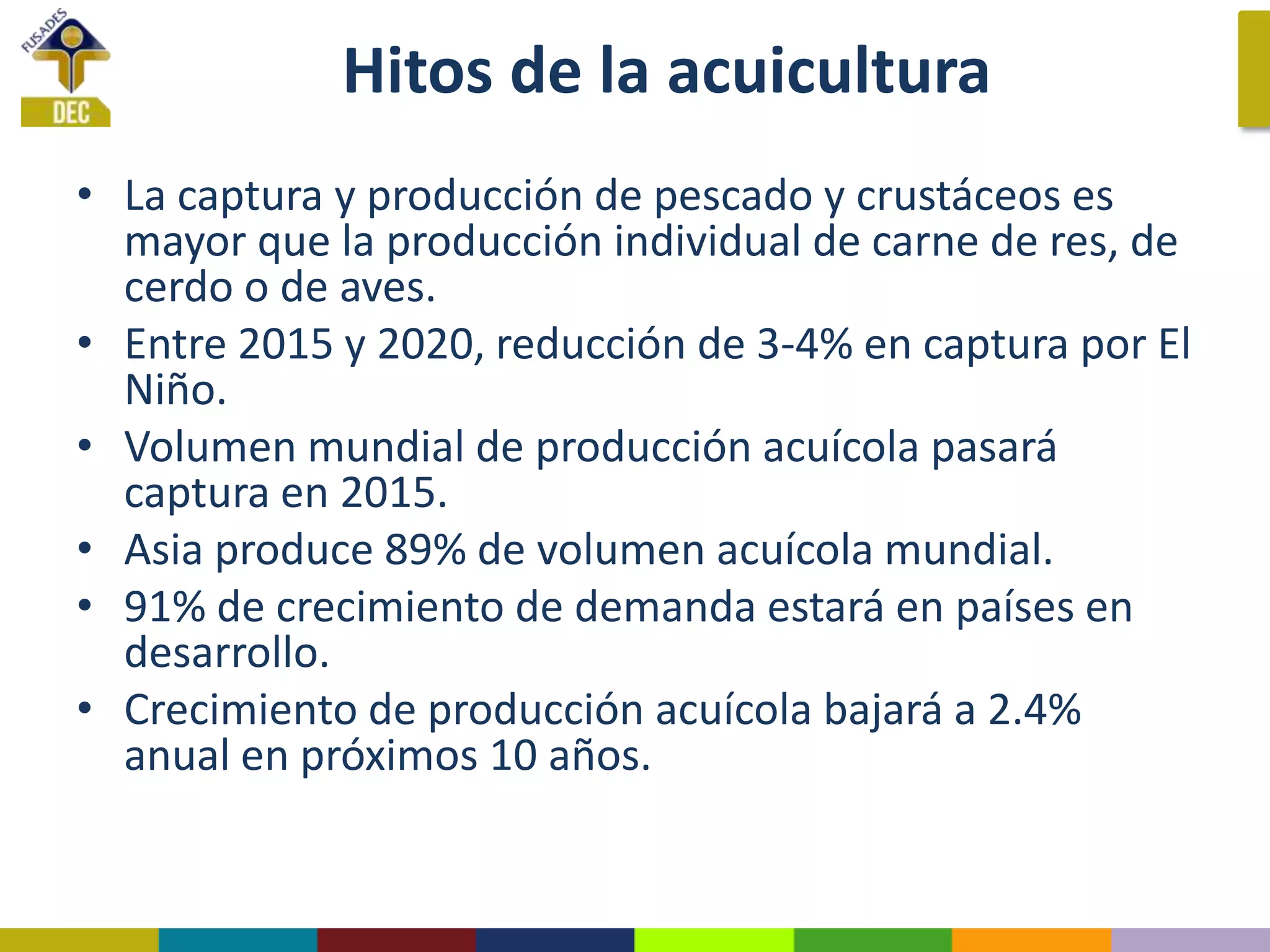 FUSADES
DEC

Hitos de la acuicultura

• La captura y producción de pescado y crustáceos es mayor que la producción individual de carne de res, de cerdo o de aves.
• Entre 2015 y 2020, reducción de 3-4% en captura por El Niño.
• Volumen mundial de producción acuícola pasará captura en 2015.
• Asia produce 89% de volumen acuícola mundial.
• 91% de crecimiento de demanda estará en países en desarrollo.
• Crecimiento de producción acuícola bajará a 2.4% anual en próximos 10 años.